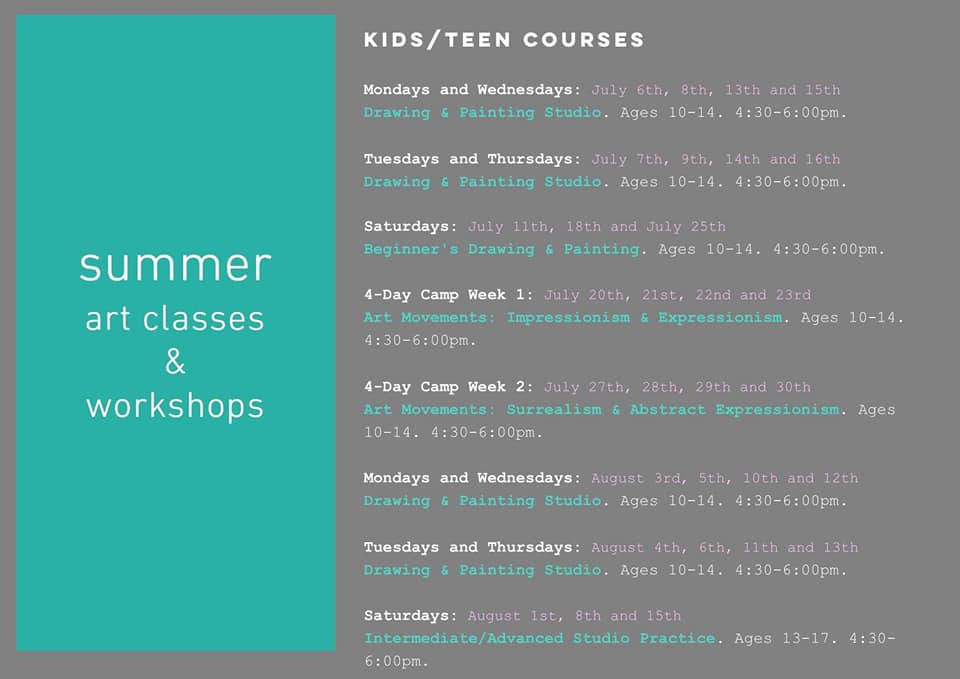 summer
art classes
&
workshops

KIDS/TEEN COURSES

Mondays and Wednesdays: July 6th, 8th, 13th and 15th
Drawing & Painting Studio. Ages 10-14. 4:30-6:00pm.

Tuesdays and Thursdays: July 7th, 9th, 14th and 16th
Drawing & Painting Studio. Ages 10-14. 4:30-6:00pm.

Saturdays: July 11th, 18th and July 25th
Beginner's Drawing & Painting. Ages 10-14. 4:30-6:00pm.

4-Day Camp Week 1: July 20th, 21st, 22nd and 23rd
Art Movements: Impressionism & Expressionism. Ages 10-14. 4:30-6:00pm.

4-Day Camp Week 2: July 27th, 28th, 29th and 30th
Art Movements: Surrealism & Abstract Expressionism. Ages 10-14. 4:30-6:00pm.

Mondays and Wednesdays: August 3rd, 5th, 10th and 12th
Drawing & Painting Studio. Ages 10-14. 4:30-6:00pm.

Tuesdays and Thursdays: August 4th, 6th, 11th and 13th
Drawing & Painting Studio. Ages 10-14. 4:30-6:00pm.

Saturdays: August 1st, 8th and 15th
Intermediate/Advanced Studio Practice. Ages 13-17. 4:30-6:00pm.